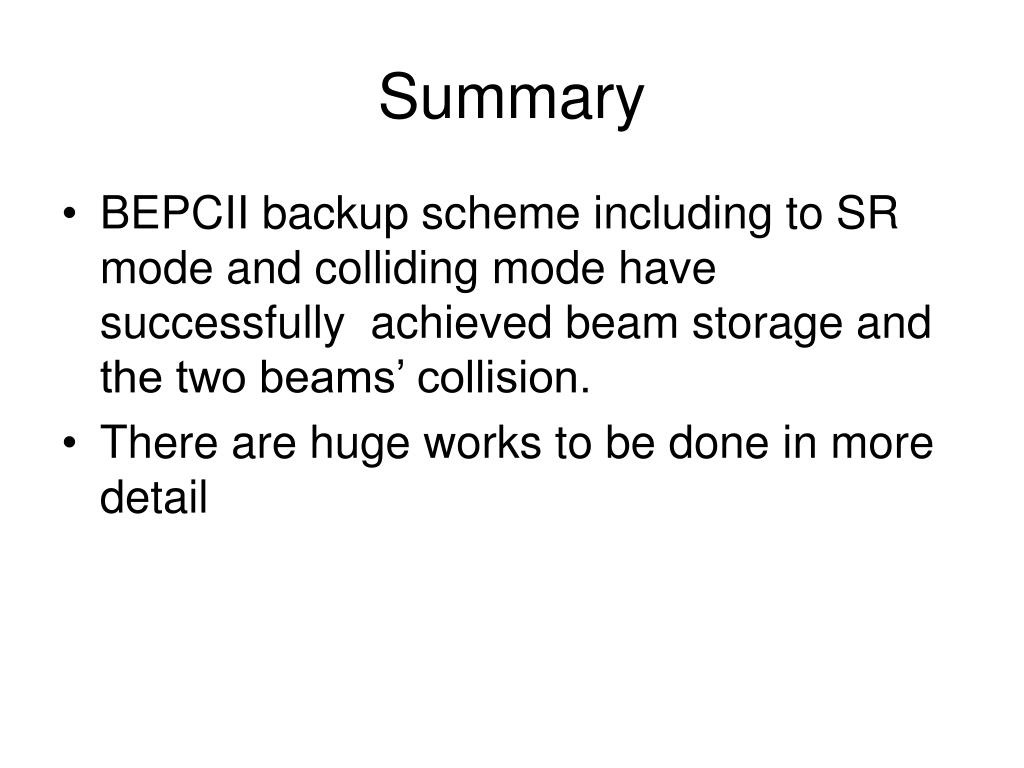 Summary

• BEPCII backup scheme including to SR mode and colliding mode have successfully achieved beam storage and the two beams’ collision.
• There are huge works to be done in more detail